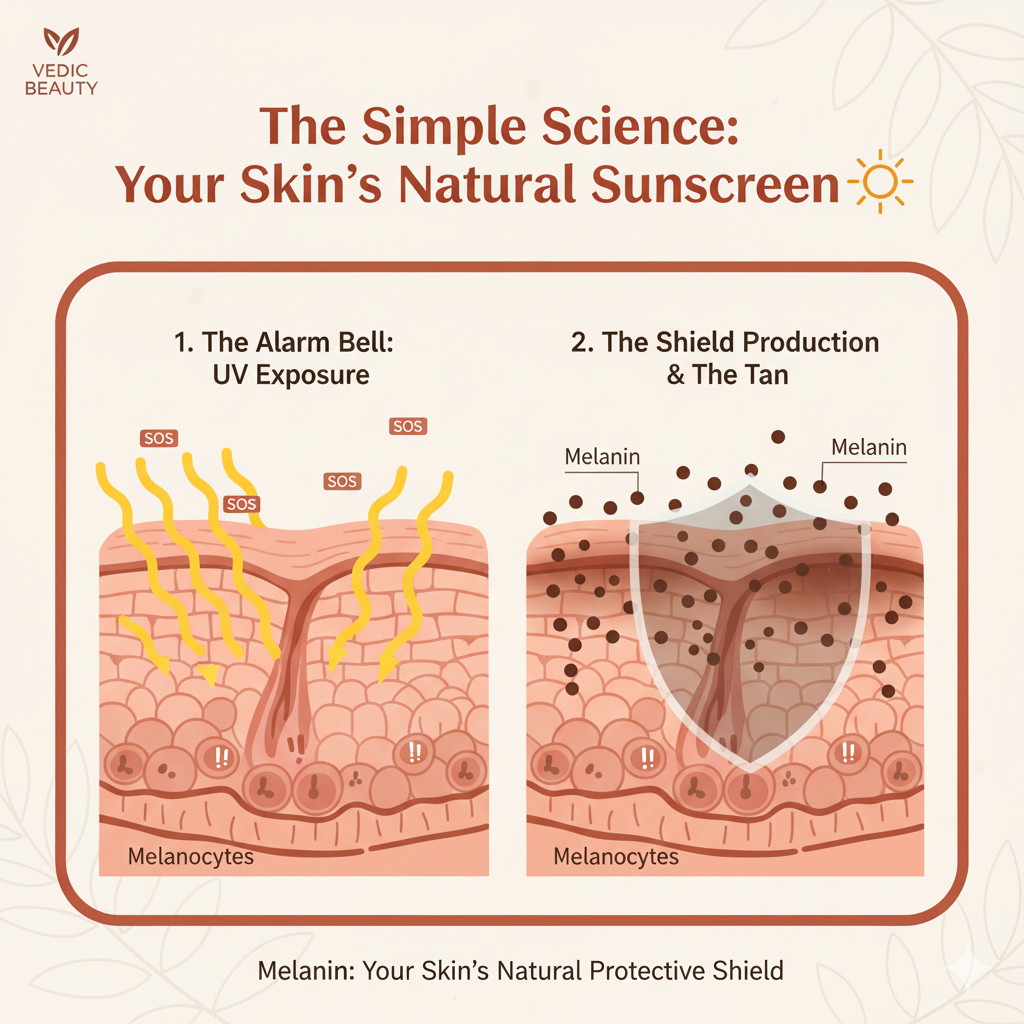 VEDIC BEAUTY

The Simple Science: Your Skin's Natural Sunscreen

1. The Alarm Bell: UV Exposure

SOS

SOS

SOS

SOS

!!

!!

Melanocytes

2. The Shield Production & The Tan

Melanin

Melanin

!!

!!

Melanocytes

Melanin: Your Skin's Natural Protective Shield